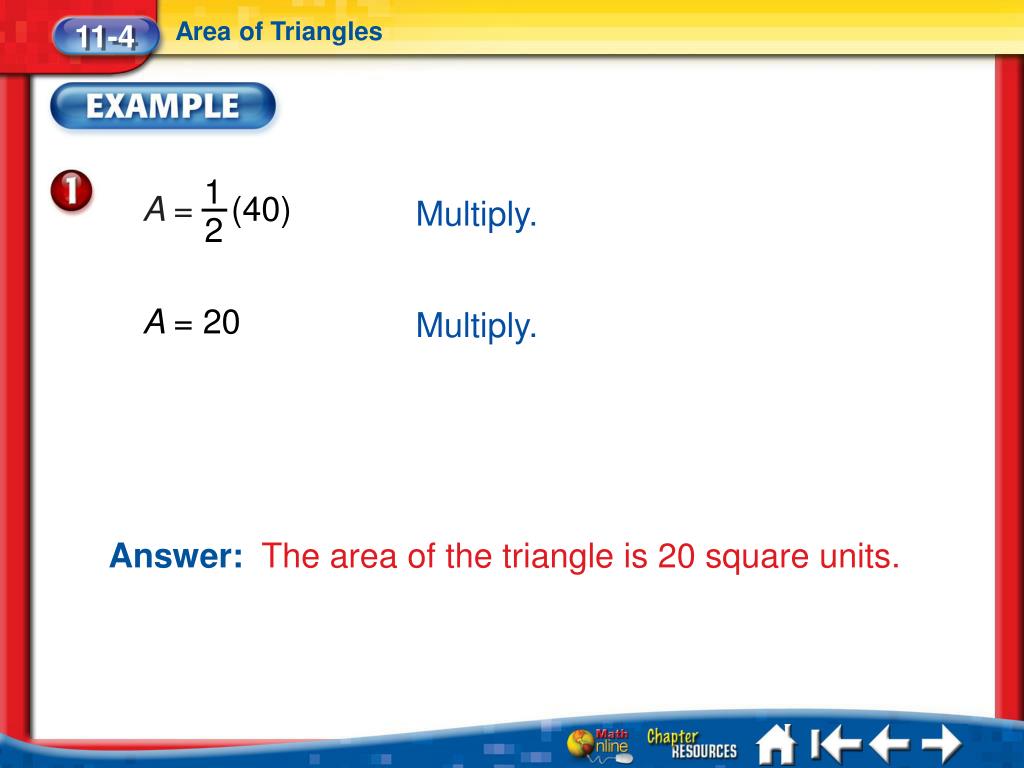 11-4 Area of Triangles

EXAMPLE

1

$A = \frac{1}{2}(40)$ Multiply.

$A = 20$ Multiply.

Answer: The area of the triangle is 20 square units.

Math Online Chapter RESOURCES